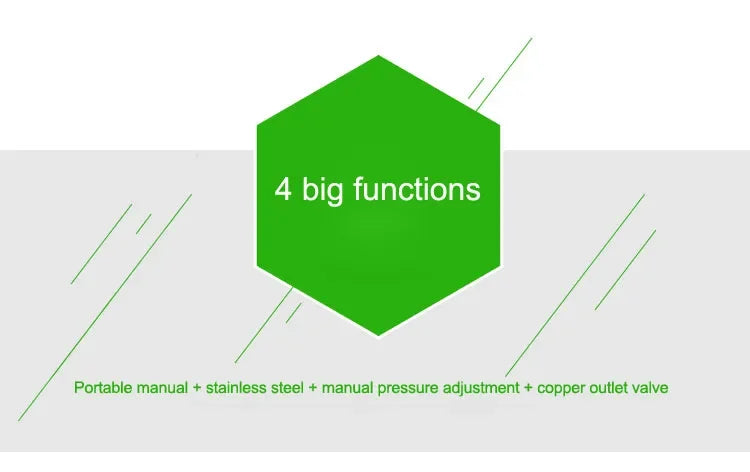 4 big functions

Portable manual + stainless steel + manual pressure adjustment + copper outlet valve